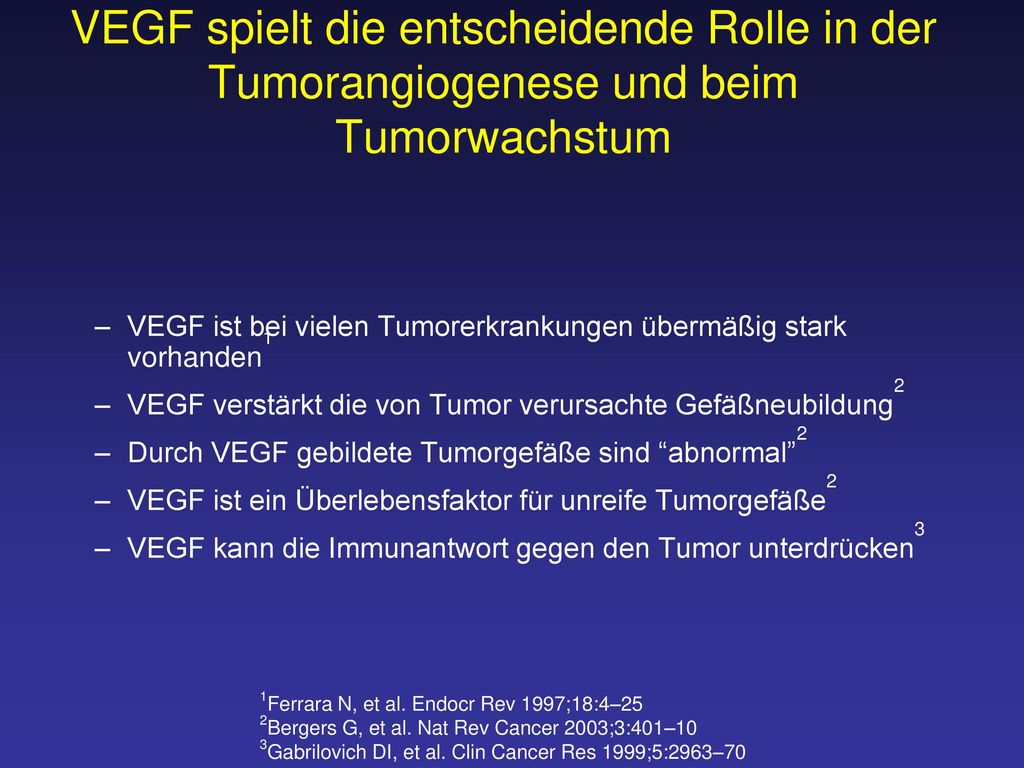 VEGF spielt die entscheidende Rolle in der Tumorangiogenese und beim Tumorwachstum

– VEGF ist bei vielen Tumorerkrankungen übermäßig stark vorhanden$^1$

– VEGF verstärkt die von Tumor verursachte Gefäßneubildung$^2$

– Durch VEGF gebildete Tumorgefäße sind “abnormal”$^2$

– VEGF ist ein Überlebensfaktor für unreife Tumorgefäße$^2$

– VEGF kann die Immunantwort gegen den Tumor unterdrücken$^3$

$^1$Ferrara N, et al. Endocr Rev 1997;18:4–25
$^2$Bergers G, et al. Nat Rev Cancer 2003;3:401–10
$^3$Gabrilovich DI, et al. Clin Cancer Res 1999;5:2963–70